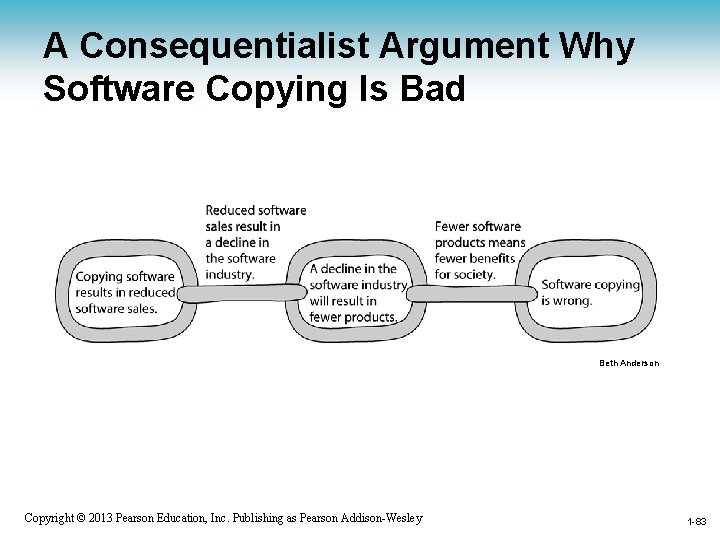 A Consequentialist Argument Why Software Copying Is Bad

Copying software results in reduced software sales.

Reduced software sales result in a decline in the software industry.

A decline in the software industry will result in fewer products.

Fewer software products means fewer benefits for society.

Software copying is wrong.

Beth Anderson

Copyright © 2013 Pearson Education, Inc. Publishing as Pearson Addison-Wesley

1-83